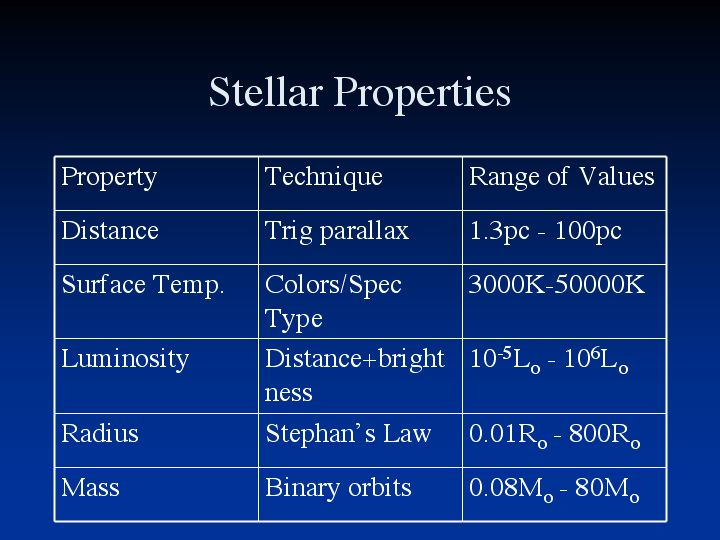 Stellar Properties

| Property | Technique | Range of Values |
|---|---|---|
| Distance | Trig parallax | 1.3pc - 100pc |
| Surface Temp. | Colors/Spec Type | 3000K-50000K |
| Luminosity | Distance+brightness | $10^{-5}L_o$ - $10^{6}L_o$ |
| Radius | Stephan's Law | $0.01R_o$ - $800R_o$ |
| Mass | Binary orbits | $0.08M_o$ - $80M_o$ |